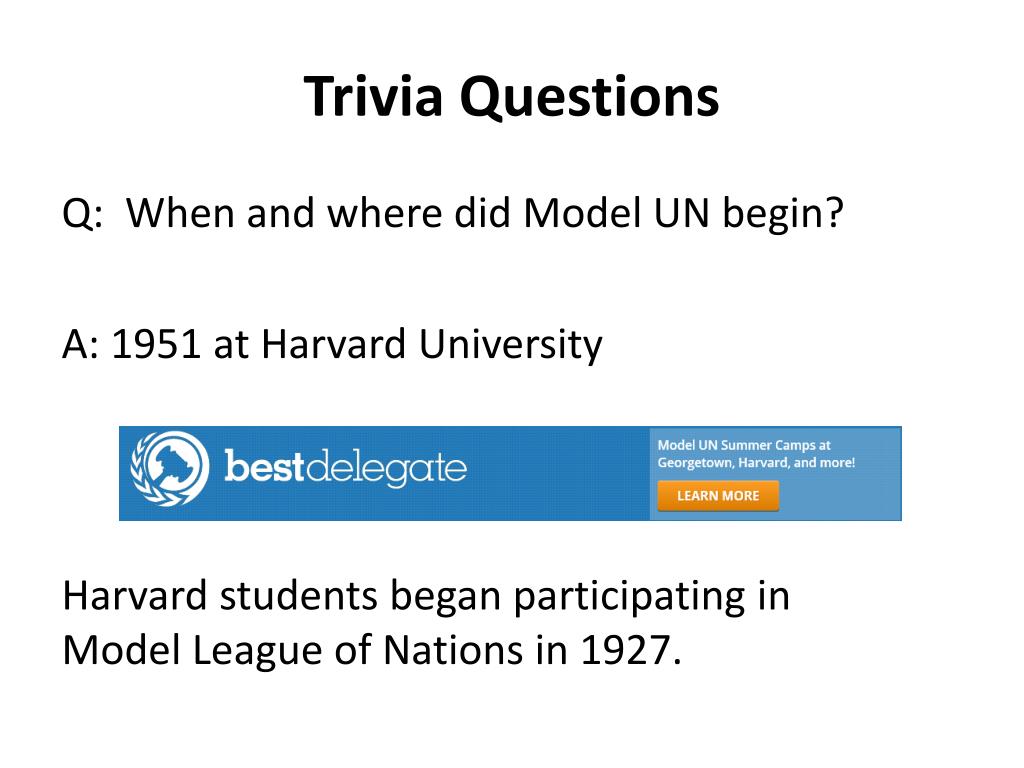 Trivia Questions

Q: When and where did Model UN begin?

A: 1951 at Harvard University

bestdelegate

Model UN Summer Camps at Georgetown, Harvard, and more!

LEARN MORE

Harvard students began participating in Model League of Nations in 1927.